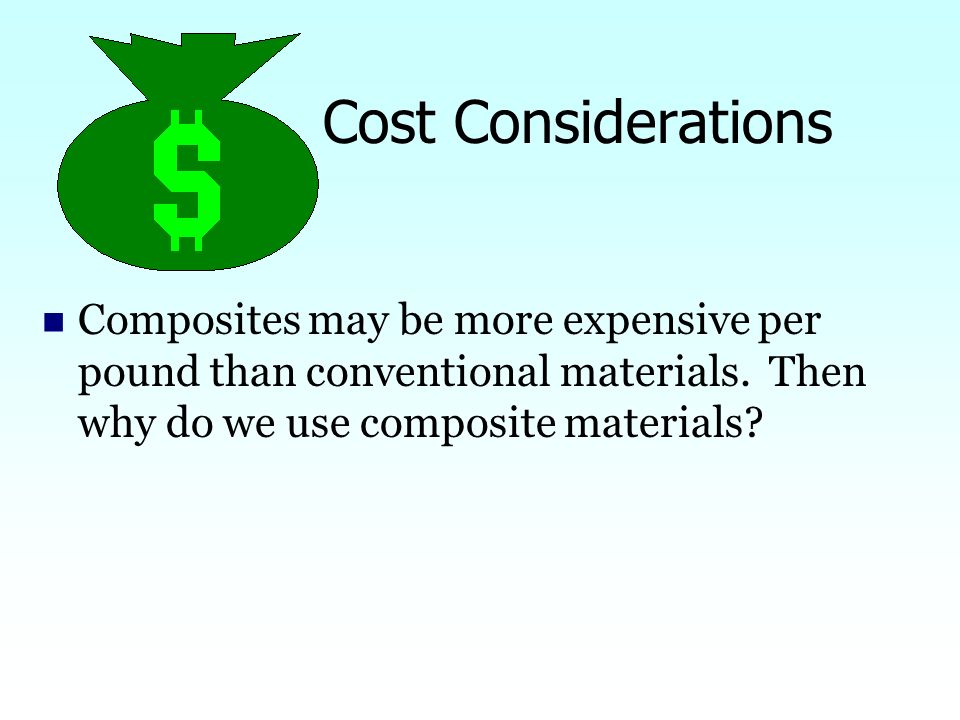 $

Cost Considerations

Composites may be more expensive per pound than conventional materials. Then why do we use composite materials?